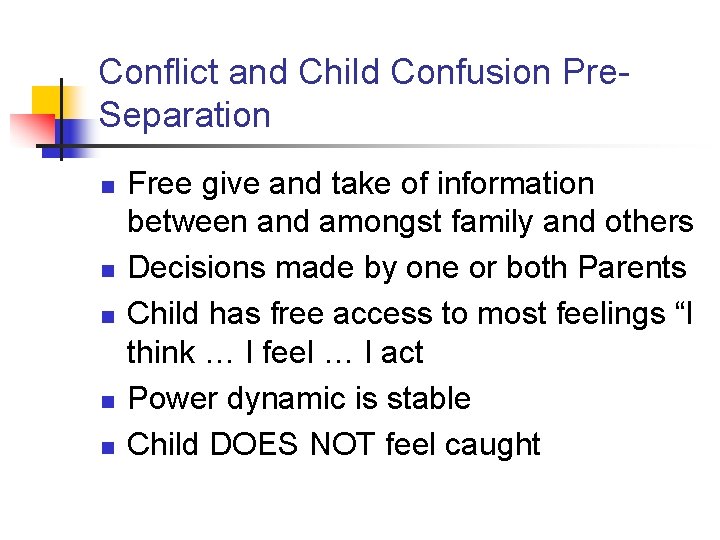 Conflict and Child Confusion Pre-Separation

- Free give and take of information between and amongst family and others
- Decisions made by one or both Parents
- Child has free access to most feelings “I think … I feel … I act
- Power dynamic is stable
- Child DOES NOT feel caught